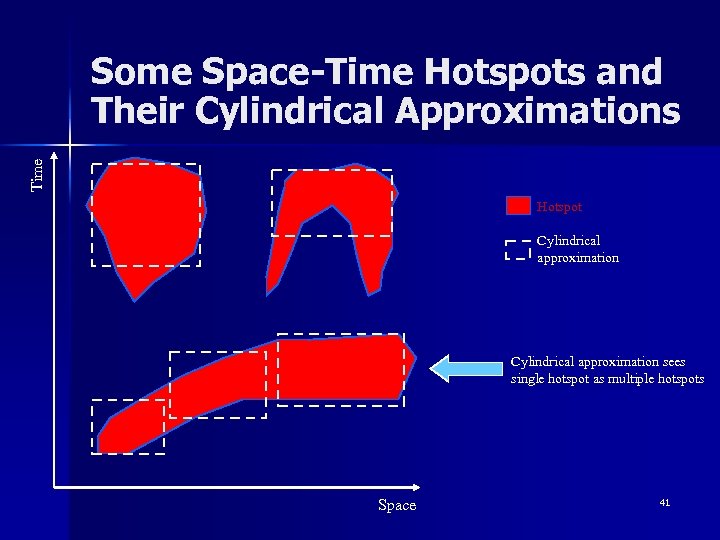 Some Space-Time Hotspots and Their Cylindrical Approximations

Time

Hotspot

Cylindrical approximation

Cylindrical approximation sees single hotspot as multiple hotspots

Space

41